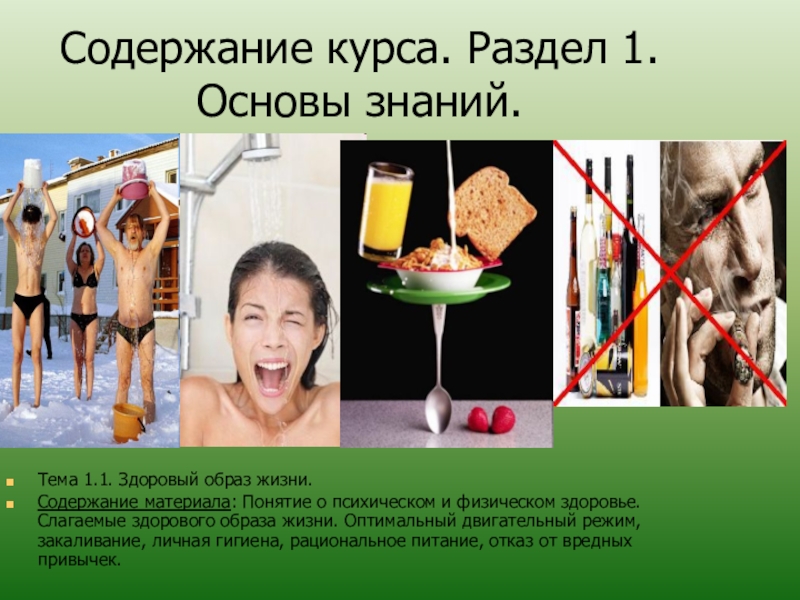 Содержание курса. Раздел 1. Основы знаний.

Тема 1.1. Здоровый образ жизни.

Содержание материала: Понятие о психическом и физическом здоровье. Слагаемые здорового образа жизни. Оптимальный двигательный режим, закаливание, личная гигиена, рациональное питание, отказ от вредных привычек.